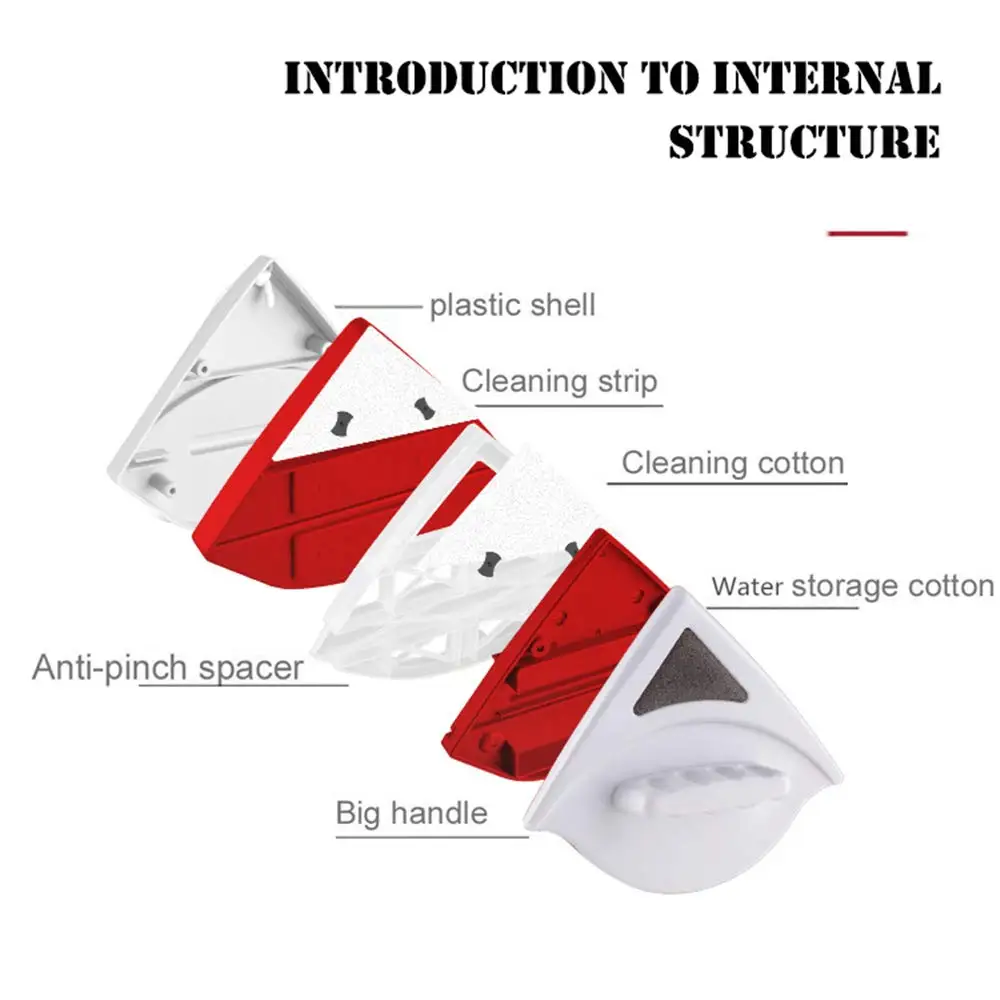 INTRODUCTION TO INTERNAL STRUCTURE

plastic shell

Cleaning strip

Cleaning cotton

Water storage cotton

Anti-pinch spacer

Big handle